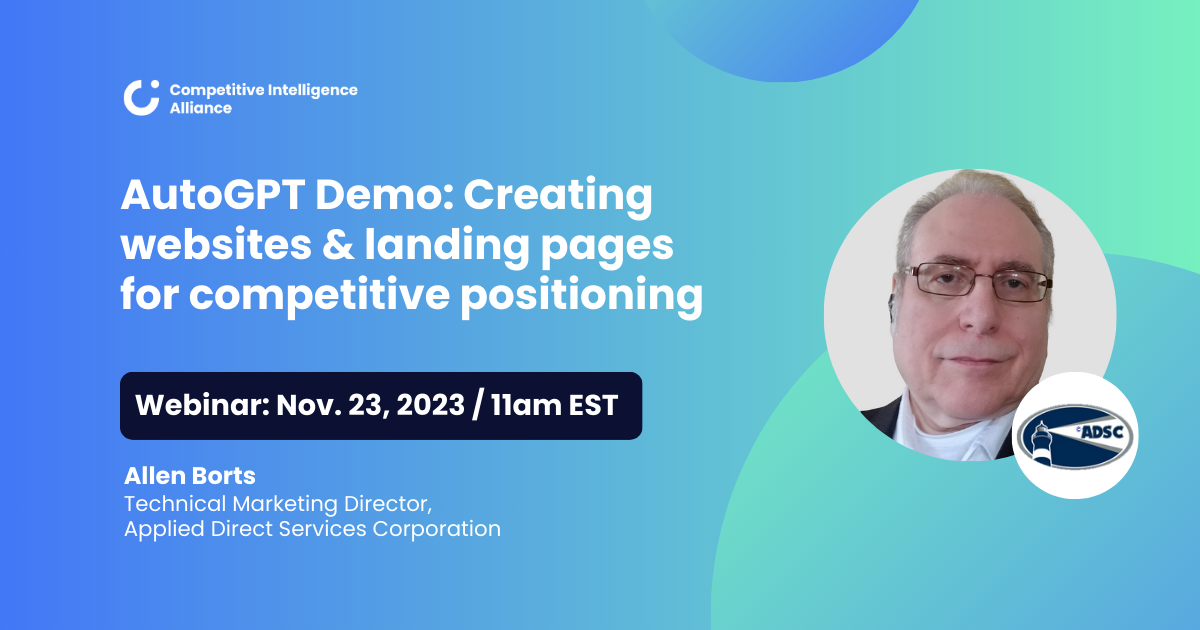 Competitive Intelligence Alliance

AutoGPT Demo: Creating websites & landing pages for competitive positioning

Webinar: Nov. 23, 2023 / 11am EST

Allen Borts
Technical Marketing Director,
Applied Direct Services Corporation

ADSC